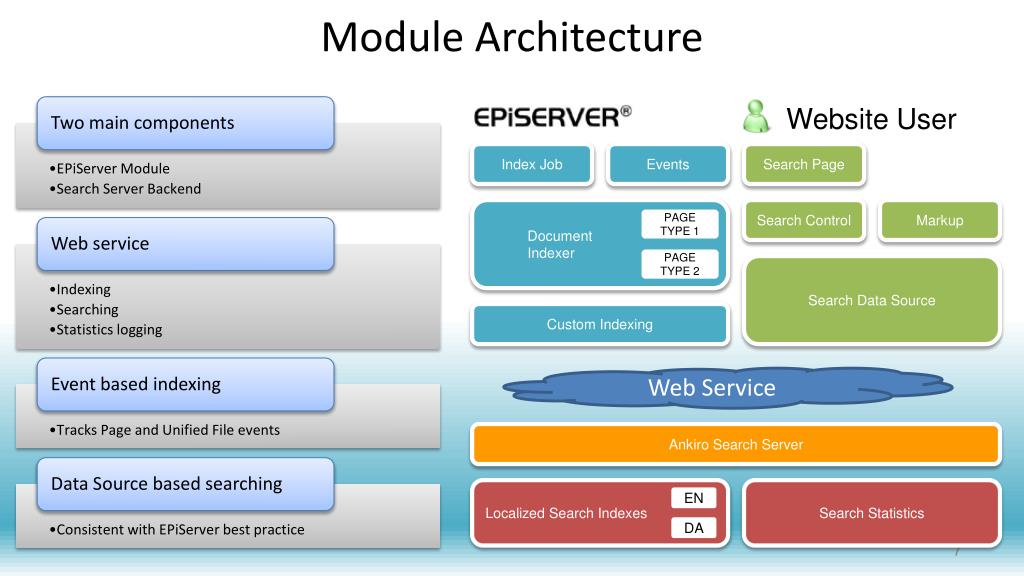 Module Architecture

Two main components

•EPiServer Module
•Search Server Backend

Web service

•Indexing
•Searching
•Statistics logging

Event based indexing

•Tracks Page and Unified File events

Data Source based searching

•Consistent with EPiServer best practice

EPiSERVER®

Website User

Index Job

Events

Search Page

Document Indexer

PAGE TYPE 1

PAGE TYPE 2

Search Control

Markup

Search Data Source

Custom Indexing

Web Service

Ankiro Search Server

Localized Search Indexes

EN

DA

Search Statistics

7